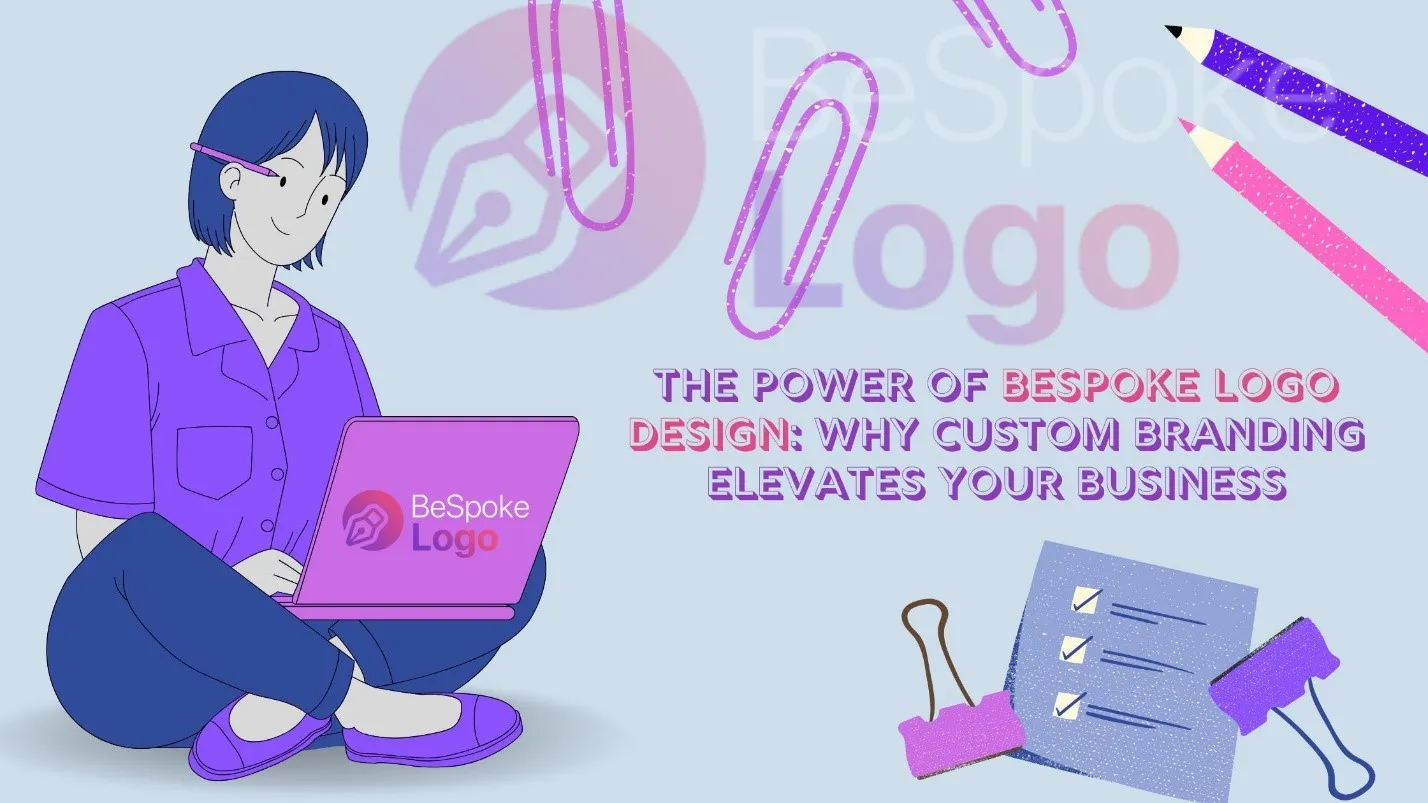 BeSpoke Logo

THE POWER OF BESPOKE LOGO DESIGN: WHY CUSTOM BRANDING ELEVATES YOUR BUSINESS

BeSpoke Logo